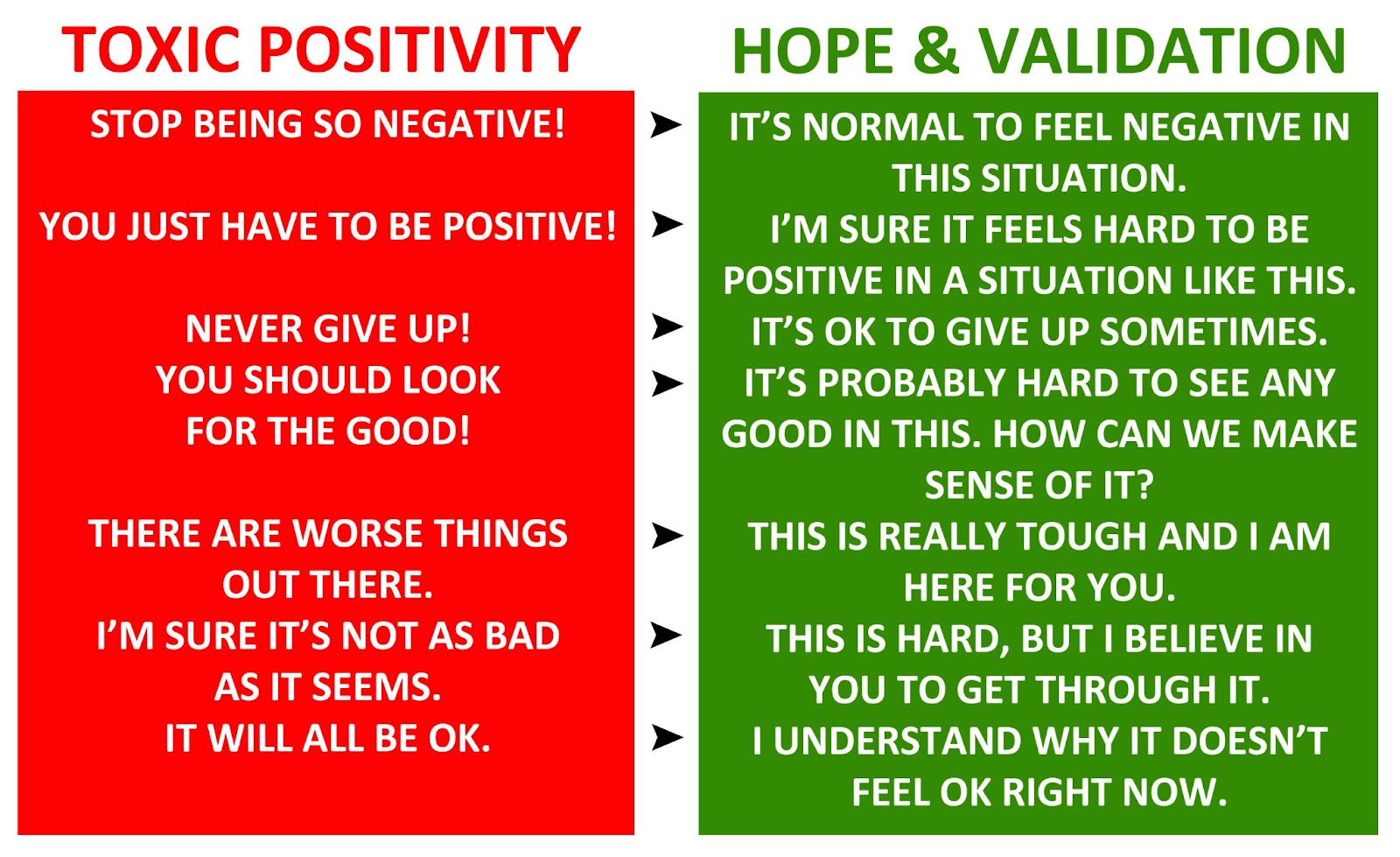 TOXIC POSITIVITY

STOP BEING SO NEGATIVE!

YOU JUST HAVE TO BE POSITIVE!

NEVER GIVE UP!

YOU SHOULD LOOK FOR THE GOOD!

THERE ARE WORSE THINGS OUT THERE.

I'M SURE IT'S NOT AS BAD AS IT SEEMS.

IT WILL ALL BE OK.

HOPE & VALIDATION

IT'S NORMAL TO FEEL NEGATIVE IN THIS SITUATION.

I'M SURE IT FEELS HARD TO BE POSITIVE IN A SITUATION LIKE THIS.

IT'S OK TO GIVE UP SOMETIMES.

IT'S PROBABLY HARD TO SEE ANY GOOD IN THIS. HOW CAN WE MAKE SENSE OF IT?

THIS IS REALLY TOUGH AND I AM HERE FOR YOU.

THIS IS HARD, BUT I BELIEVE IN YOU TO GET THROUGH IT.

I UNDERSTAND WHY IT DOESN'T FEEL OK RIGHT NOW.